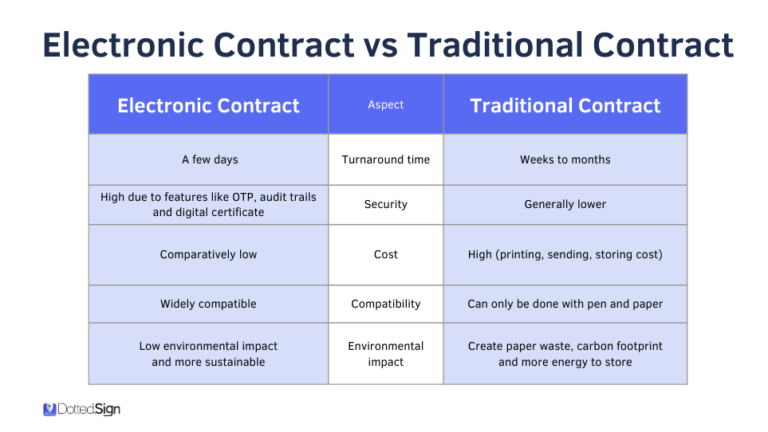 Electronic Contract vs Traditional Contract

| Electronic Contract | Aspect | Traditional Contract |
|---|---|---|
| A few days | Turnaround time | Weeks to months |
| High due to features like OTP, audit trails and digital certificate | Security | Generally lower |
| Comparatively low | Cost | High (printing, sending, storing cost) |
| Widely compatible | Compatibility | Can only be done with pen and paper |
| Low environmental impact and more sustainable | Environmental impact | Create paper waste, carbon footprint and more energy to store |

DottedSign